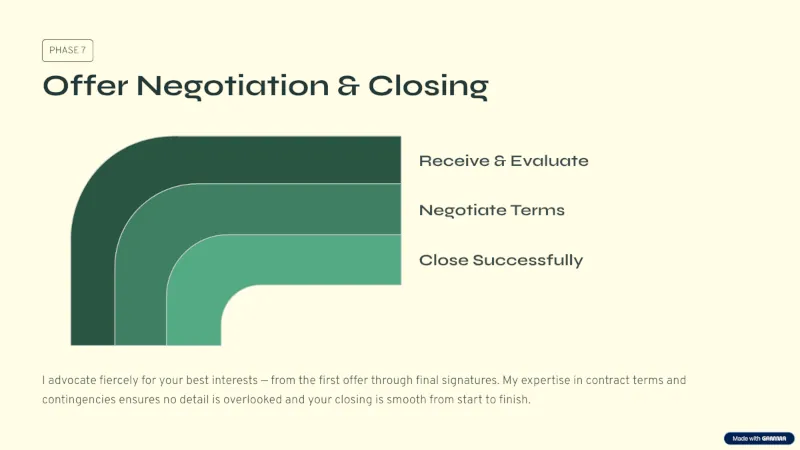 PHASE 7

Offer Negotiation & Closing

Receive & Evaluate

Negotiate Terms

Close Successfully

I advocate fiercely for your best interests — from the first offer through final signatures. My expertise in contract terms and contingencies ensures no detail is overlooked and your closing is smooth from start to finish.

Made with GAMMA